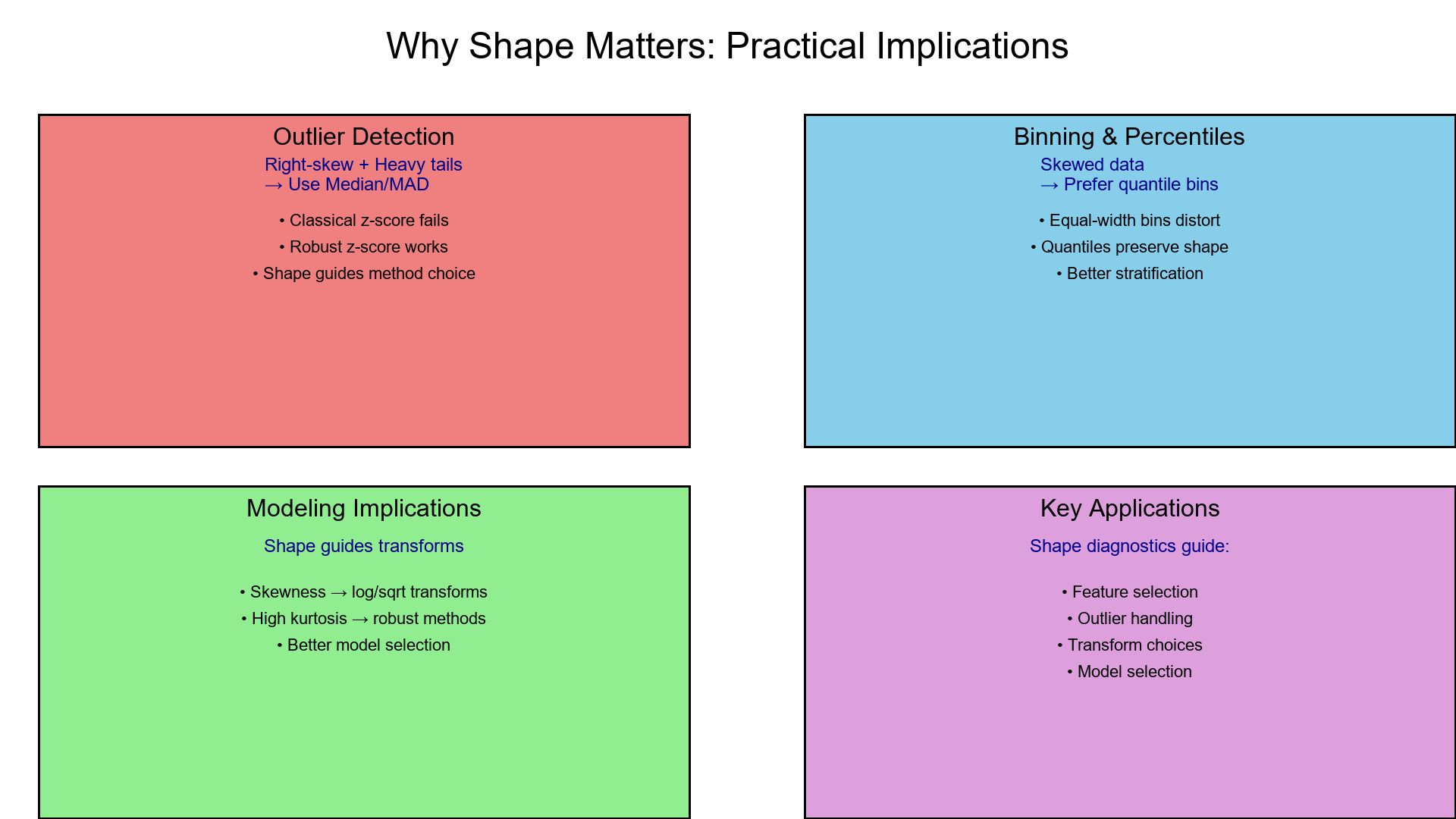 Why Shape Matters: Practical Implications

Outlier Detection

Right-skew + Heavy tails
→ Use Median/MAD

• Classical z-score fails
• Robust z-score works
• Shape guides method choice

Binning & Percentiles

Skewed data
→ Prefer quantile bins

• Equal-width bins distort
• Quantiles preserve shape
• Better stratification

Modeling Implications

Shape guides transforms

• Skewness → log/sqrt transforms
• High kurtosis → robust methods
• Better model selection

Key Applications

Shape diagnostics guide:

• Feature selection
• Outlier handling
• Transform choices
• Model selection